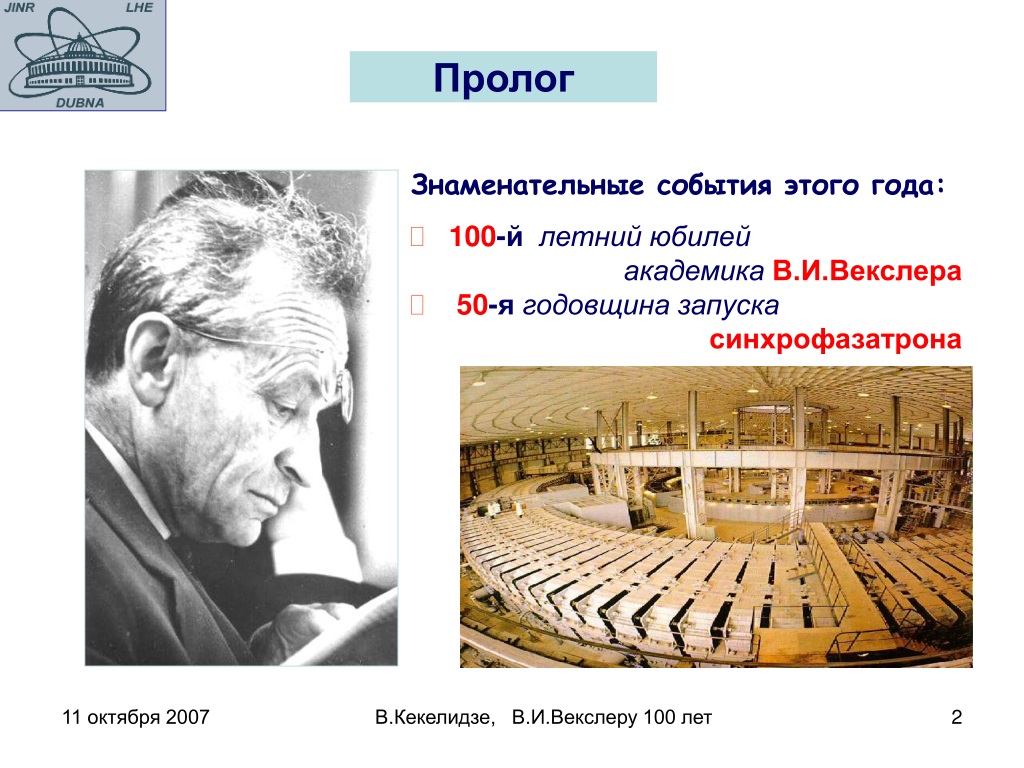 JINR LHE
DUBNA

Пролог

Знаменательные события этого года:

100-й летний юбилей академика В.И.Векслера

50-я годовщина запуска синхрофазатрона

11 октября 2007

В.Кекелидзе, В.И.Векслеру 100 лет

2